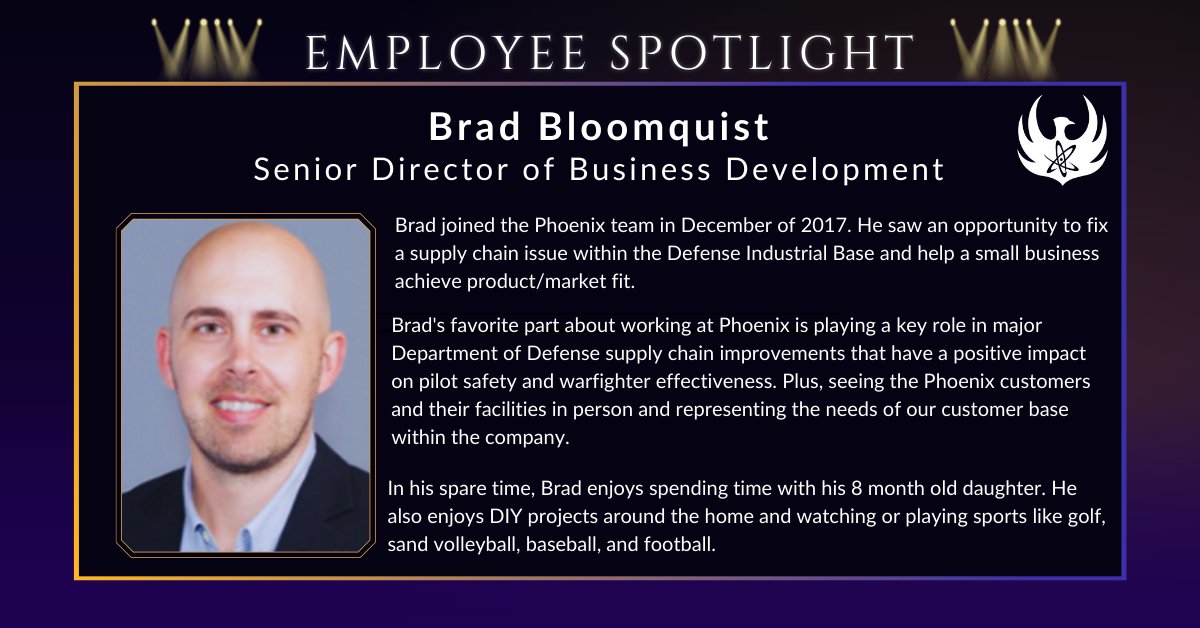 EMPLOYEE SPOTLIGHT

Brad Bloomquist
Senior Director of Business Development

Brad joined the Phoenix team in December of 2017. He saw an opportunity to fix a supply chain issue within the Defense Industrial Base and help a small business achieve product/market fit.

Brad's favorite part about working at Phoenix is playing a key role in major Department of Defense supply chain improvements that have a positive impact on pilot safety and warfighter effectiveness. Plus, seeing the Phoenix customers and their facilities in person and representing the needs of our customer base within the company.

In his spare time, Brad enjoys spending time with his 8 month old daughter. He also enjoys DIY projects around the home and watching or playing sports like golf, sand volleyball, baseball, and football.